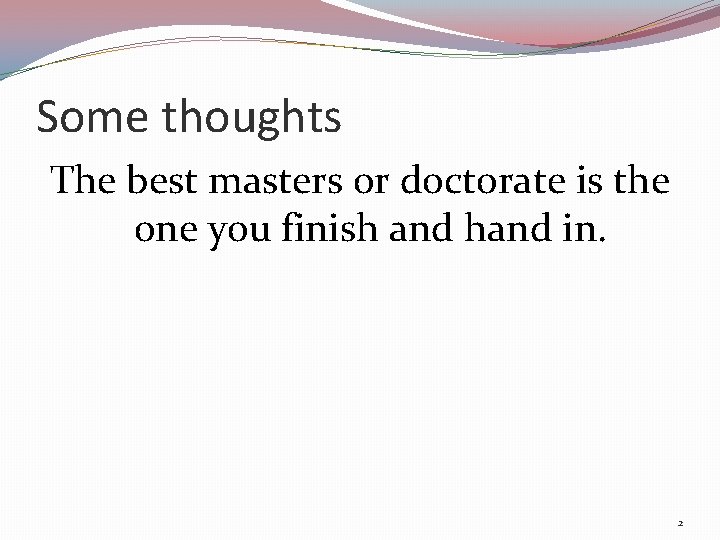 Some thoughts

The best masters or doctorate is the one you finish and hand in.

2